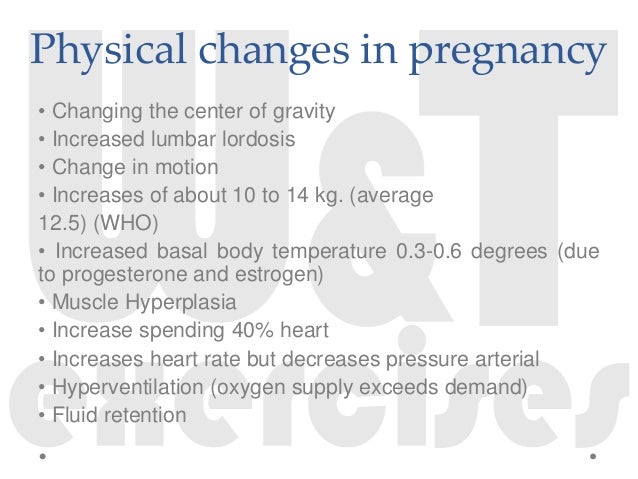 Physical changes in pregnancy

• Changing the center of gravity
• Increased lumbar lordosis
• Change in motion
• Increases of about 10 to 14 kg. (average 12.5) (WHO)
• Increased basal body temperature 0.3-0.6 degrees (due to progesterone and estrogen)
• Muscle Hyperplasia
• Increase spending 40% heart
• Increases heart rate but decreases pressure arterial
• Hyperventilation (oxygen supply exceeds demand)
• Fluid retention

W&T exercises